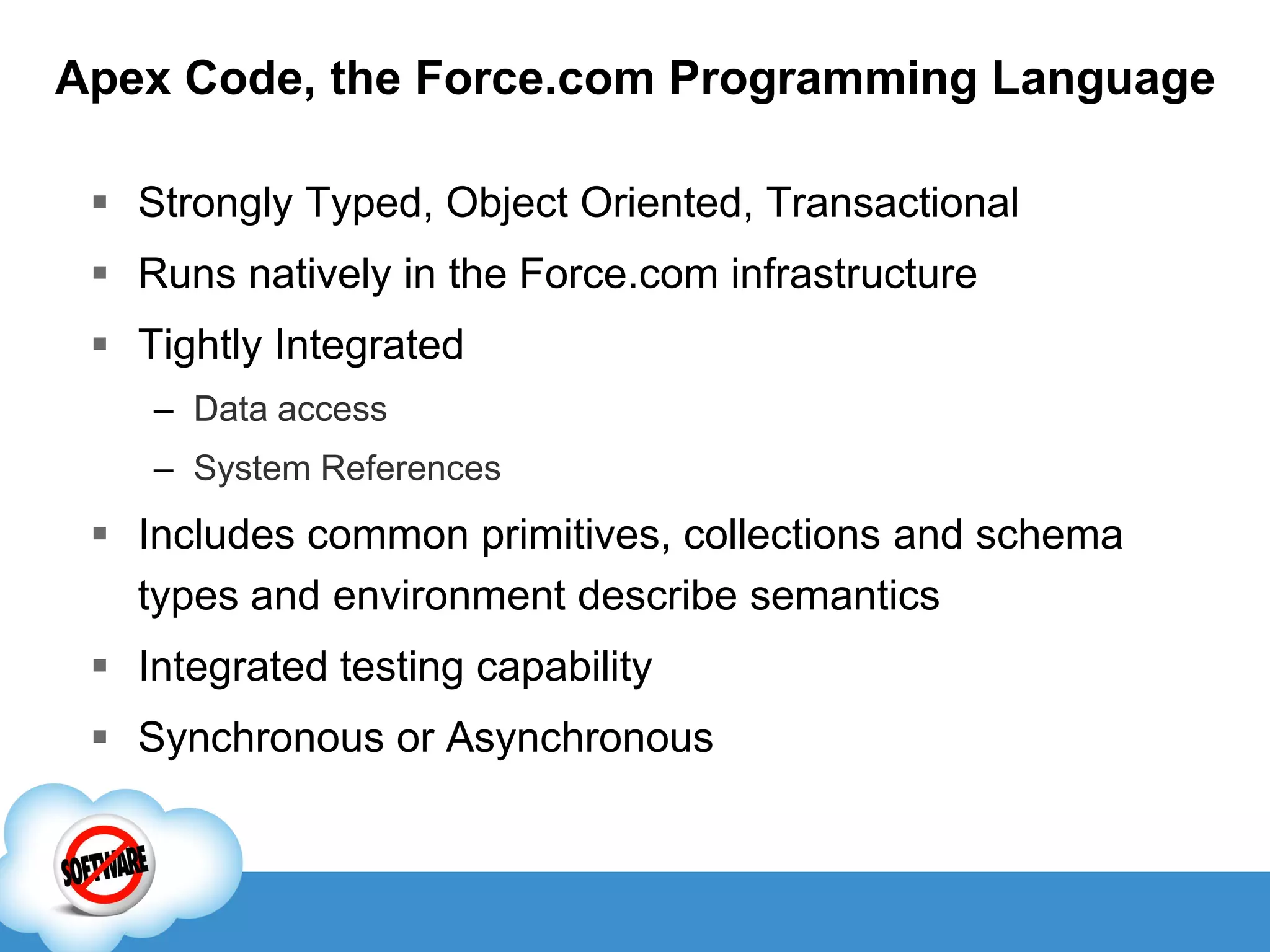 Apex Code, the Force.com Programming Language

▪ Strongly Typed, Object Oriented, Transactional
▪ Runs natively in the Force.com infrastructure
▪ Tightly Integrated
– Data access
– System References
▪ Includes common primitives, collections and schema types and environment describe semantics
▪ Integrated testing capability
▪ Synchronous or Asynchronous

SOFTWARE